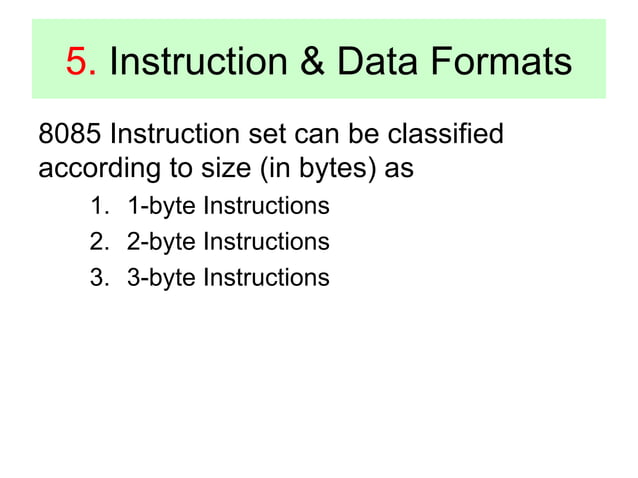 5. Instruction & Data Formats

8085 Instruction set can be classified according to size (in bytes) as

1. 1-byte Instructions
2. 2-byte Instructions
3. 3-byte Instructions